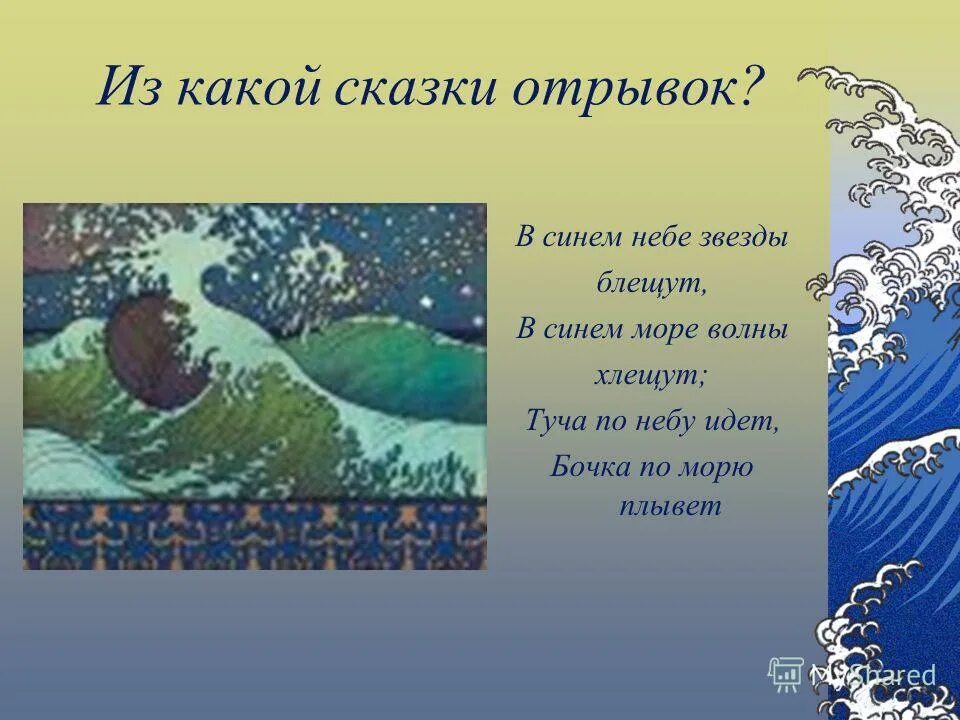 Из какой сказки отрывок?

В синем небе звезды блещут,
В синем море волны хлещут;
Туча по небу идет,
Бочка по морю плывет

MyShared